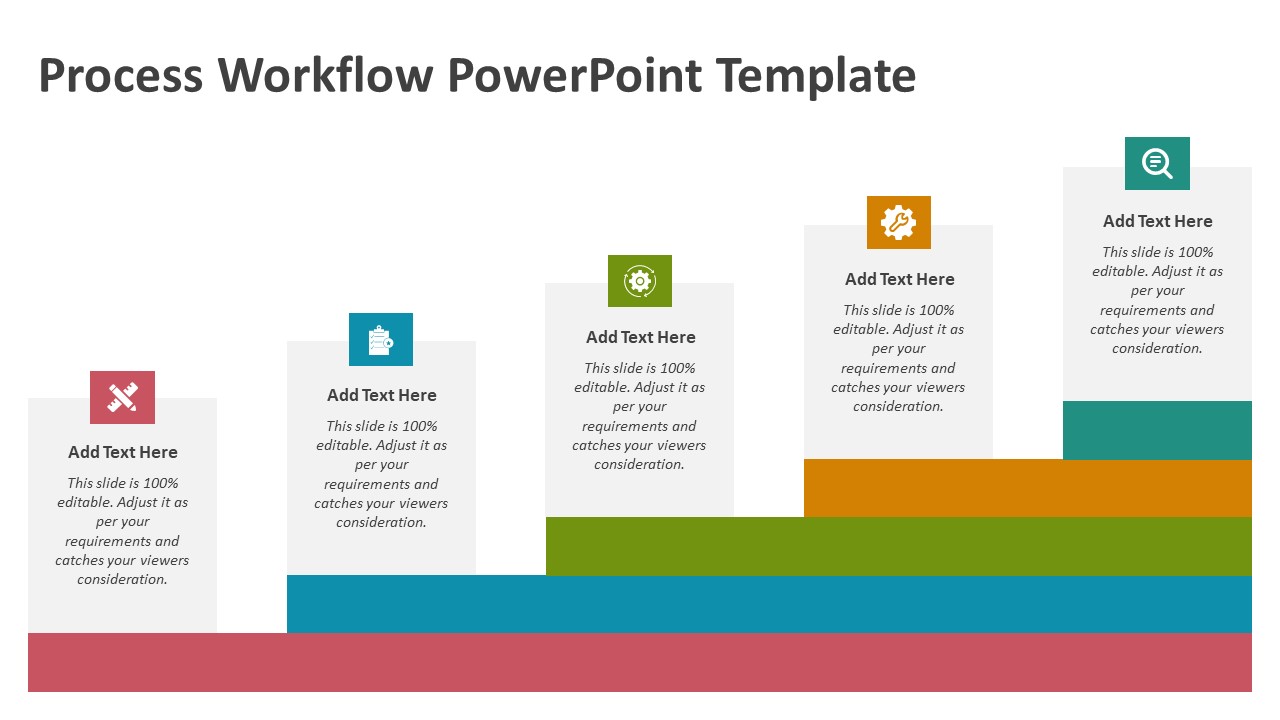 Process Workflow PowerPoint Template

Add Text Here

This slide is 100% editable. Adjust it as per your requirements and catches your viewers consideration.

Add Text Here

This slide is 100% editable. Adjust it as per your requirements and catches your viewers consideration.

Add Text Here

This slide is 100% editable. Adjust it as per your requirements and catches your viewers consideration.

Add Text Here

This slide is 100% editable. Adjust it as per your requirements and catches your viewers consideration.

Add Text Here

This slide is 100% editable. Adjust it as per your requirements and catches your viewers consideration.